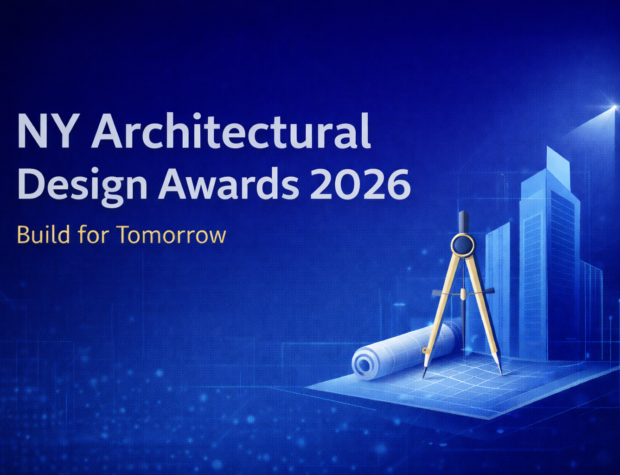 NY Architectural Design Awards 2026

Build for Tomorrow